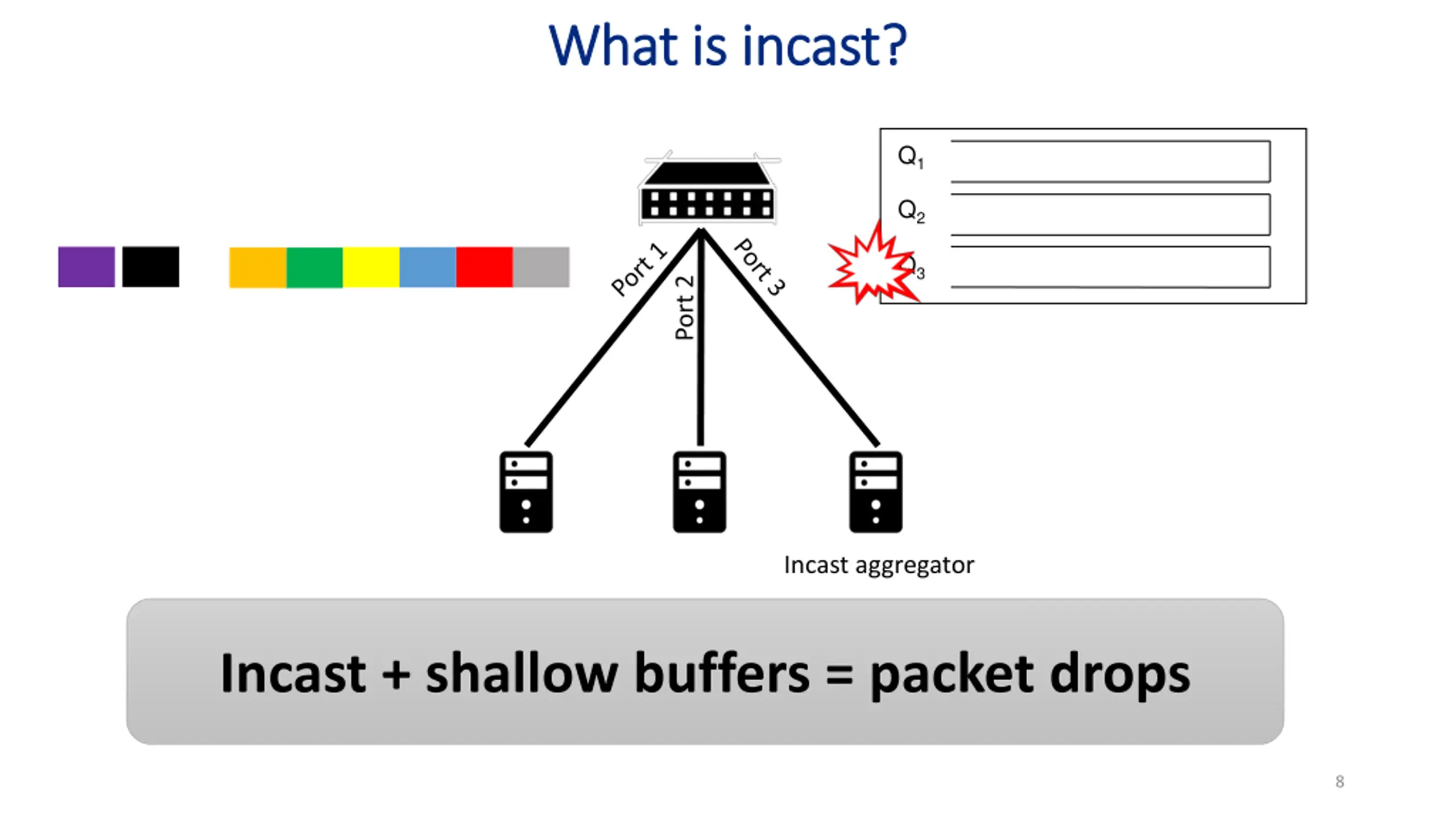 What is incast?

$Q_1$

$Q_2$

$Q_3$

Port 1

Port 2

Port 3

Incast aggregator

Incast + shallow buffers = packet drops

8